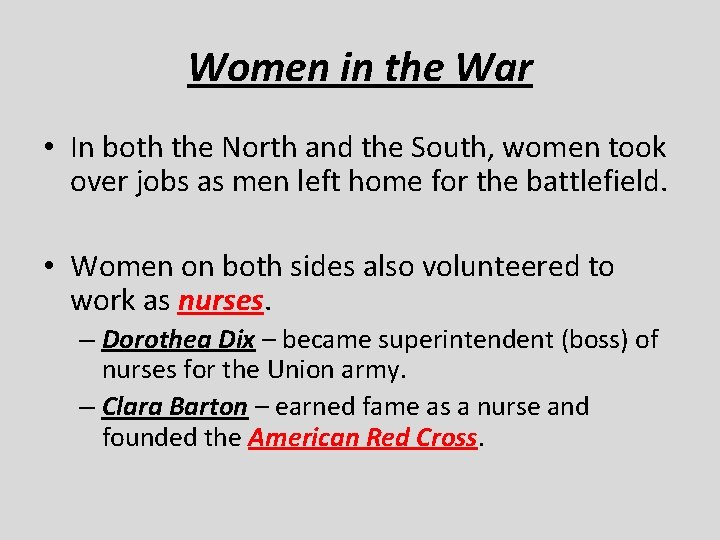 Women in the War

• In both the North and the South, women took over jobs as men left home for the battlefield.

• Women on both sides also volunteered to work as nurses.
– Dorothea Dix – became superintendent (boss) of nurses for the Union army.
– Clara Barton – earned fame as a nurse and founded the American Red Cross.